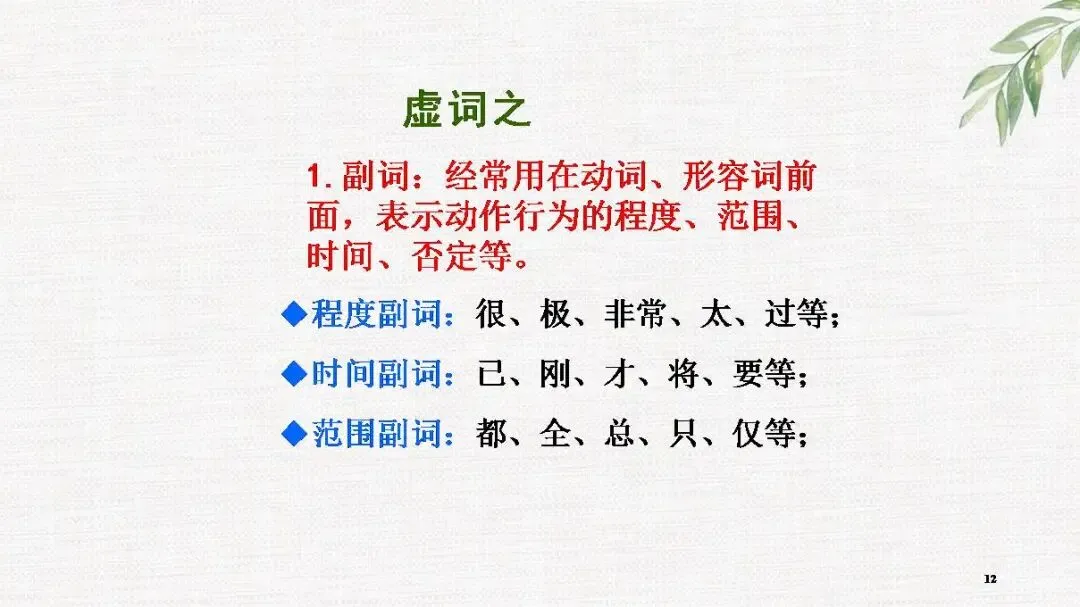 虚词之

1.副词：经常用在动词、形容词前面，表示动作行为的程度、范围、时间、否定等。

◆程度副词：很、极、非常、太、过等；

◆时间副词：已、刚、才、将、要等；

◆范围副词：都、全、总、只、仅等；

12